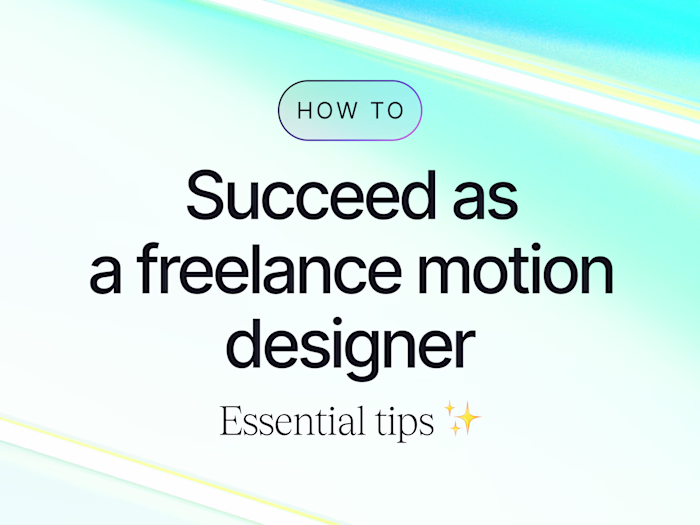 HOW TO

Succeed as a freelance motion designer

Essential tips ✨